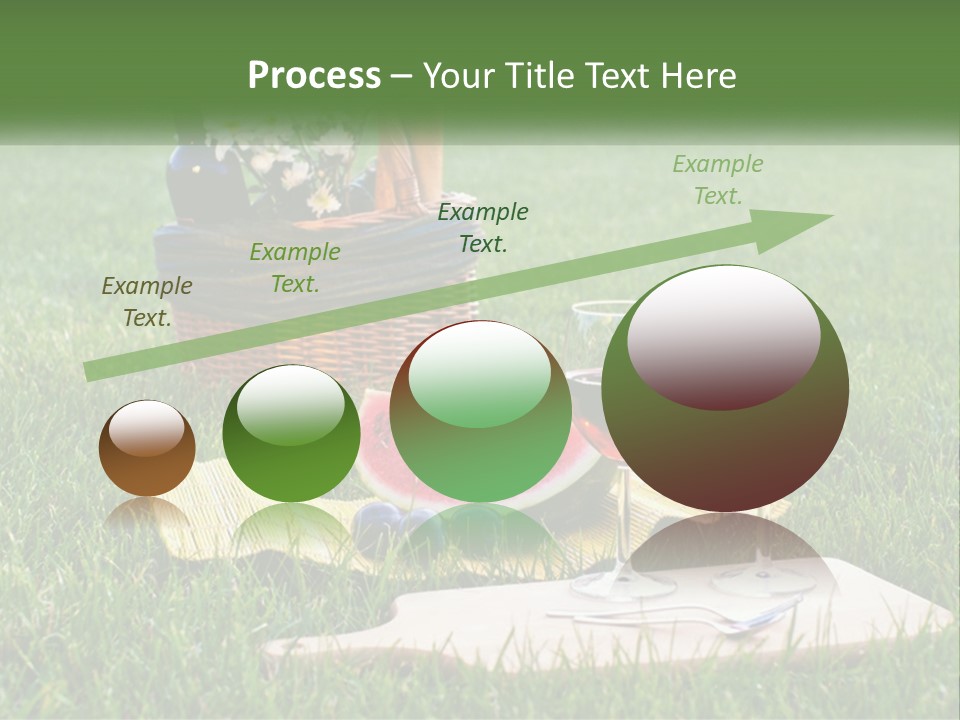 Process – Your Title Text Here

Example Text.

Example Text.

Example Text.

Example Text.